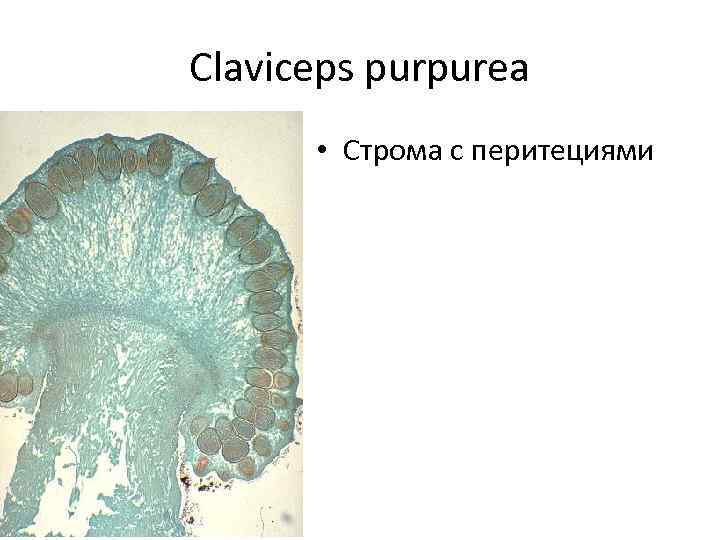 Claviceps purpurea

• Строма с перитециями